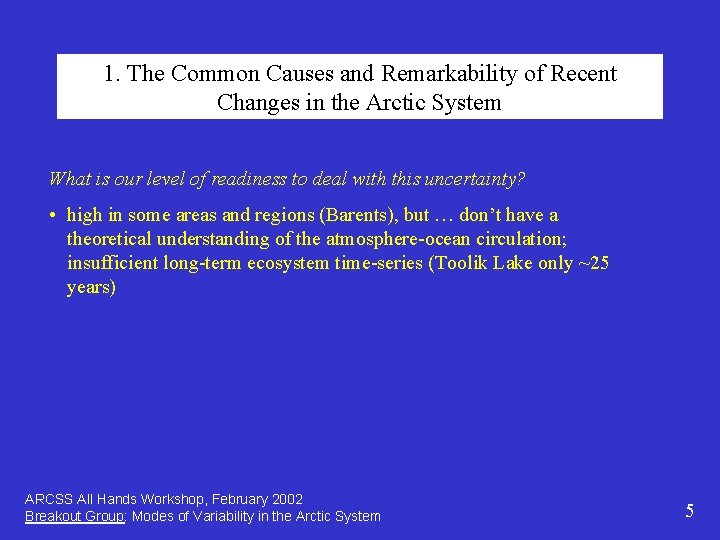 1. The Common Causes and Remarkability of Recent Changes in the Arctic System

What is our level of readiness to deal with this uncertainty?

• high in some areas and regions (Barents), but … don't have a theoretical understanding of the atmosphere-ocean circulation; insufficient long-term ecosystem time-series (Toolik Lake only ~25 years)

ARCSS All Hands Workshop, February 2002
Breakout Group: Modes of Variability in the Arctic System

5